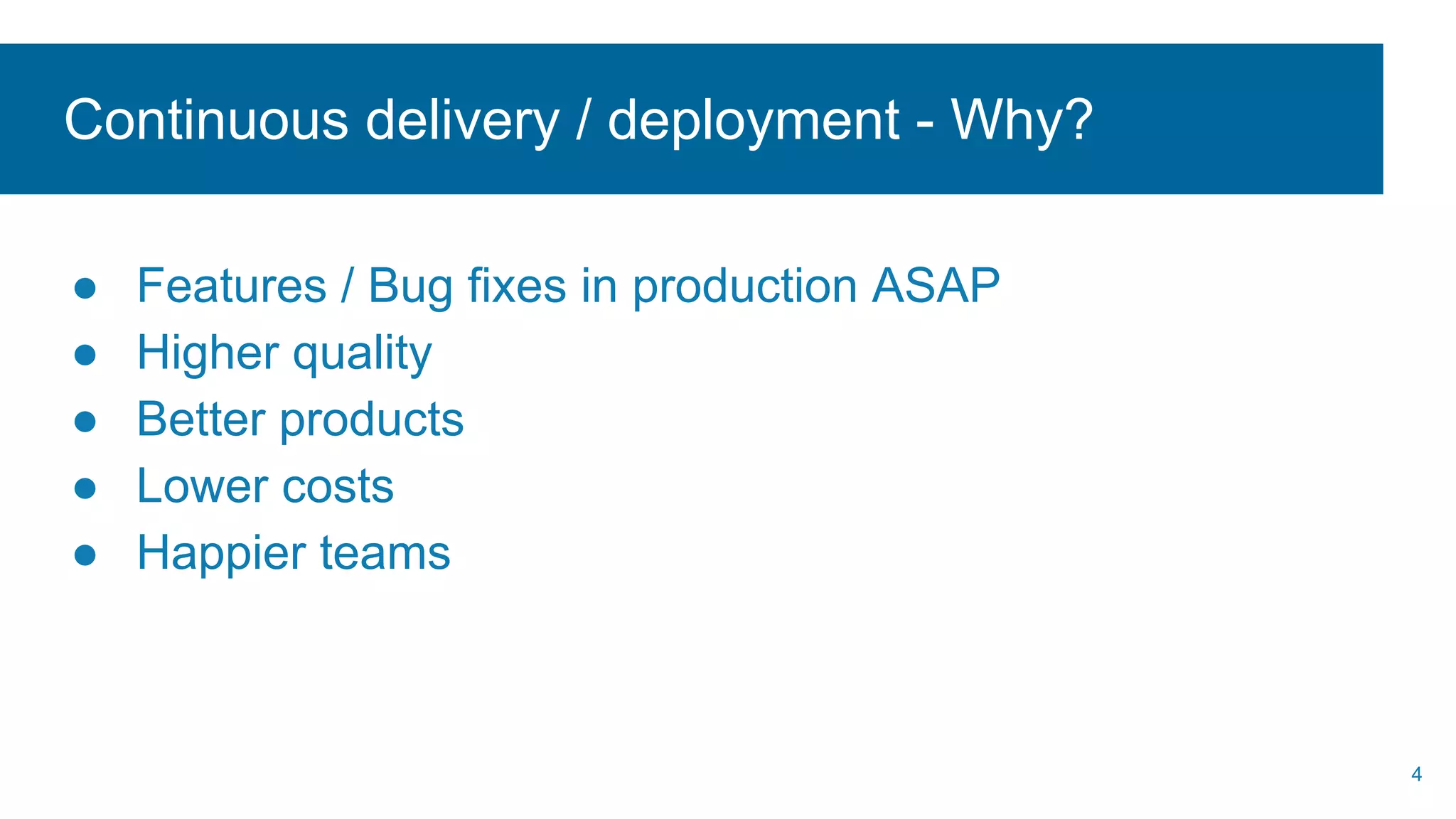 Continuous delivery / deployment - Why?

● Features / Bug fixes in production ASAP
● Higher quality
● Better products
● Lower costs
● Happier teams

4